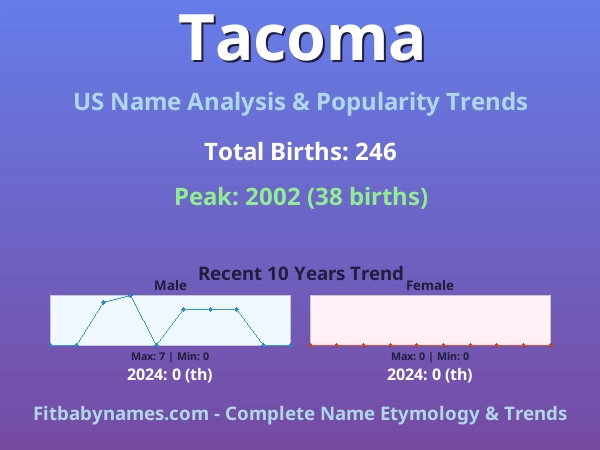 Tacoma

US Name Analysis & Popularity Trends

Total Births: 246

Peak: 2002 (38 births)

Recent 10 Years Trend

Male

Max: 7 | Min: 0

2024: 0 (th)

Female

Max: 0 | Min: 0

2024: 0 (th)

Fitbabynames.com - Complete Name Etymology & Trends